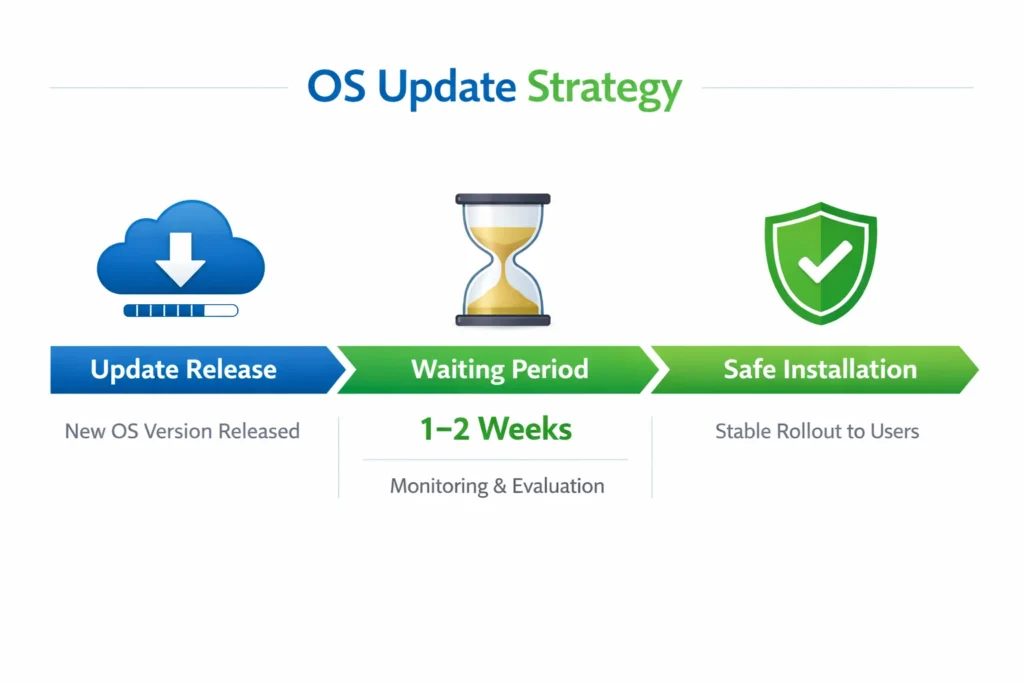 OS Update Strategy

Update Release

New OS Version Released

Waiting Period

1–2 Weeks

Monitoring & Evaluation

Safe Installation

Stable Rollout to Users